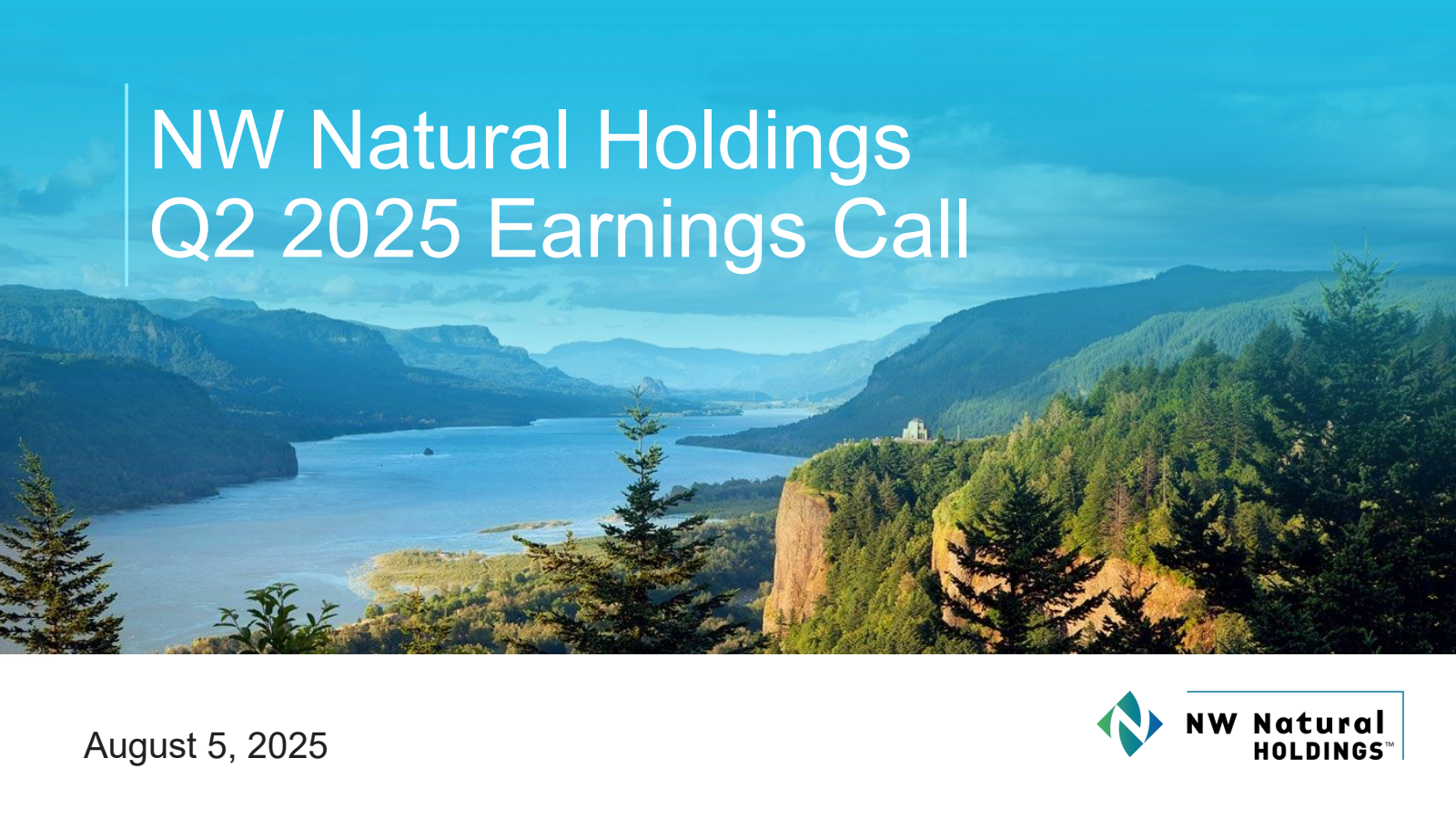 NW Natural Holdings
Q2 2025 Earnings Call

August 5, 2025

NW Natural HOLDINGS™